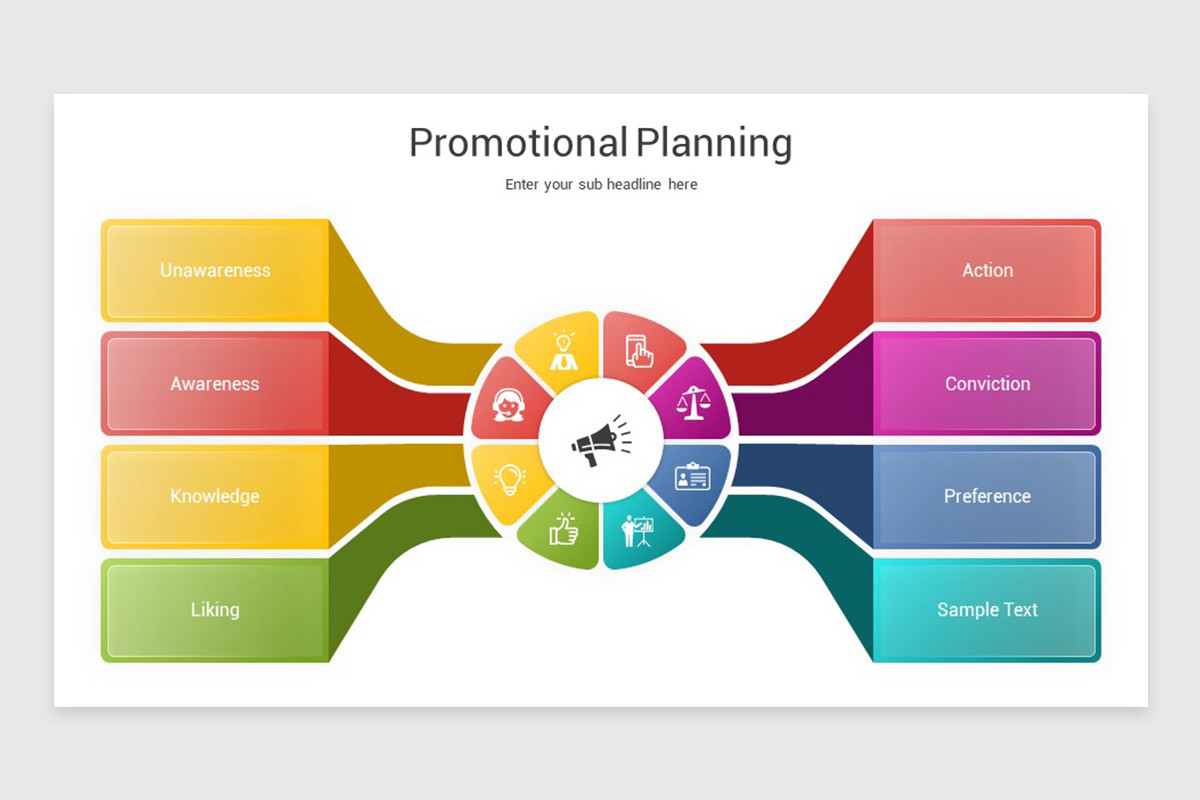 Promotional Planning

Enter your sub headline here

Unawareness

Awareness

Knowledge

Liking

Action

Conviction

Preference

Sample Text